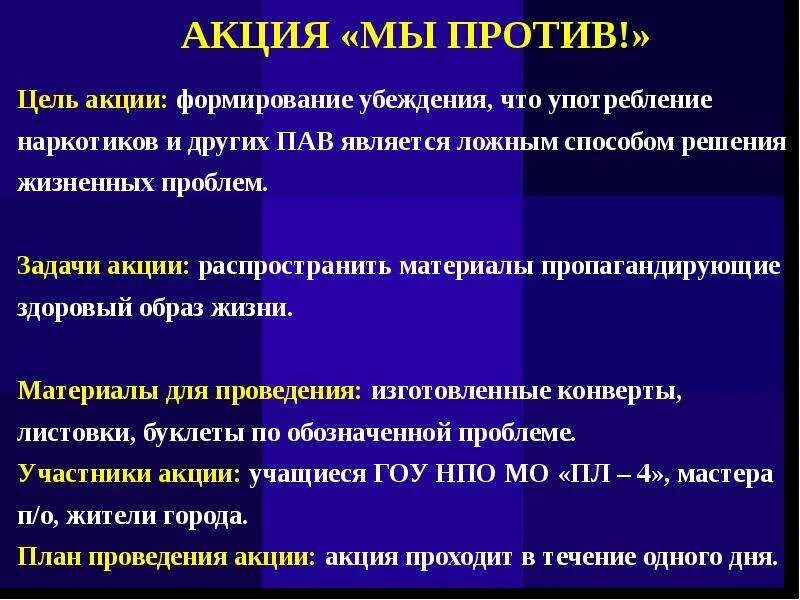 АКЦИЯ «МЫ ПРОТИВ!»

Цель акции: формирование убеждения, что употребление наркотиков и других ПАВ является ложным способом решения жизненных проблем.

Задачи акции: распространить материалы пропагандирующие здоровый образ жизни.

Материалы для проведения: изготовленные конверты, листовки, буклеты по обозначенной проблеме.
Участники акции: учащиеся ГОУ НПО МО «ПЛ – 4», мастера п/о, жители города.
План проведения акции: акция проходит в течение одного дня.